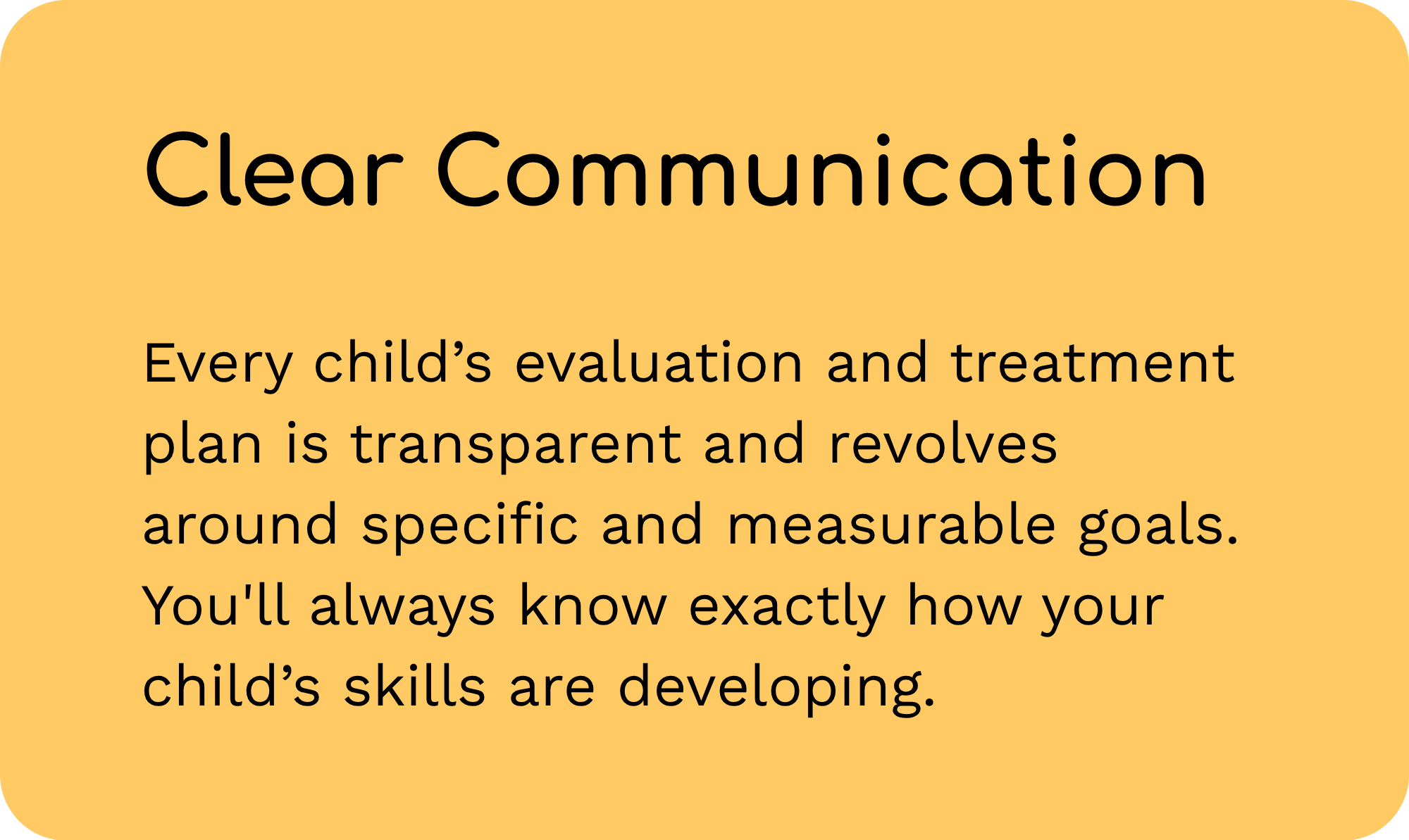 Clear Communication

Every child’s evaluation and treatment plan is transparent and revolves around specific and measurable goals. You'll always know exactly how your child’s skills are developing.